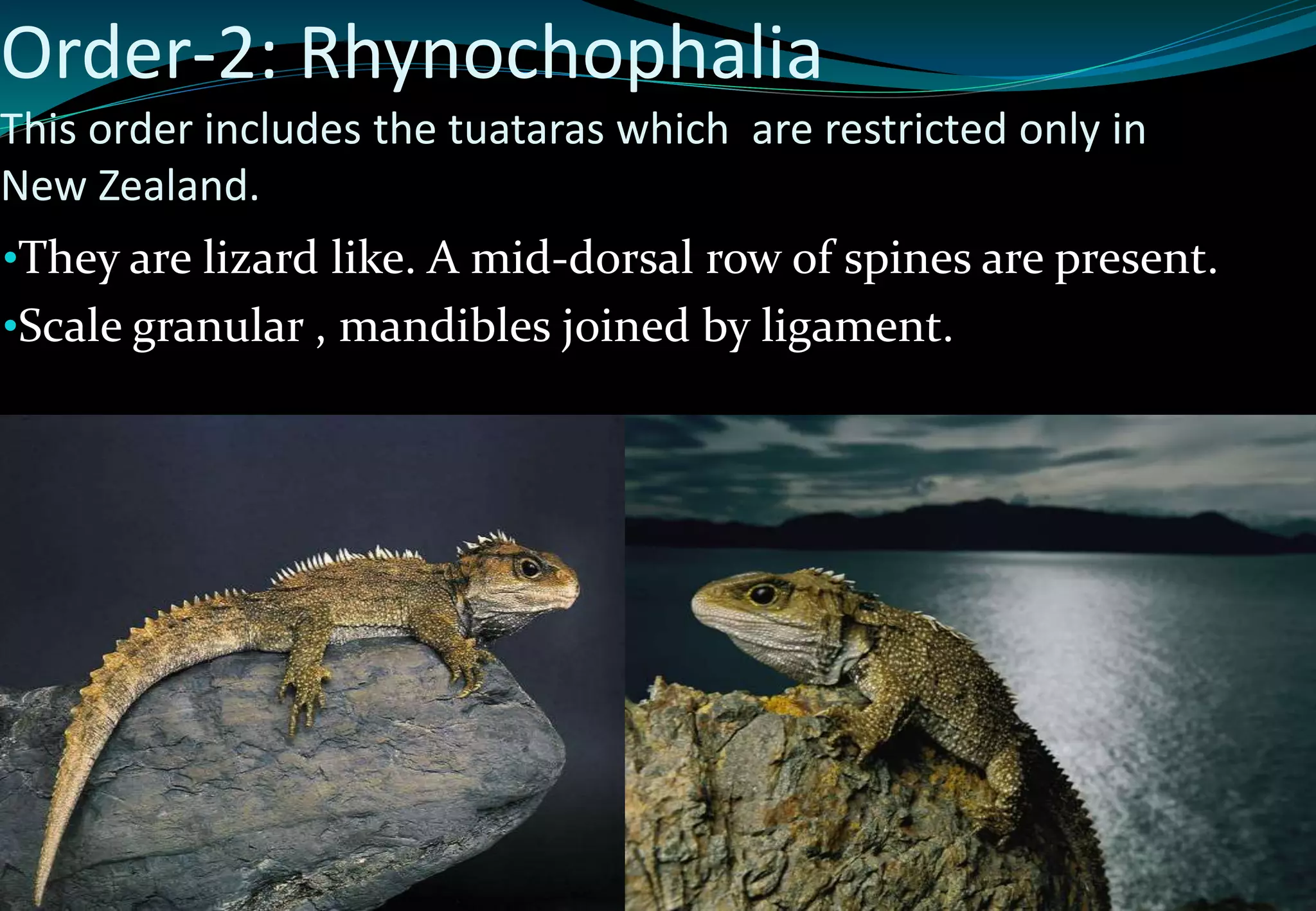 Order-2: Rhynochophalia

This order includes the tuataras which are restricted only in New Zealand.

•They are lizard like. A mid-dorsal row of spines are present.

•Scale granular , mandibles joined by ligament.